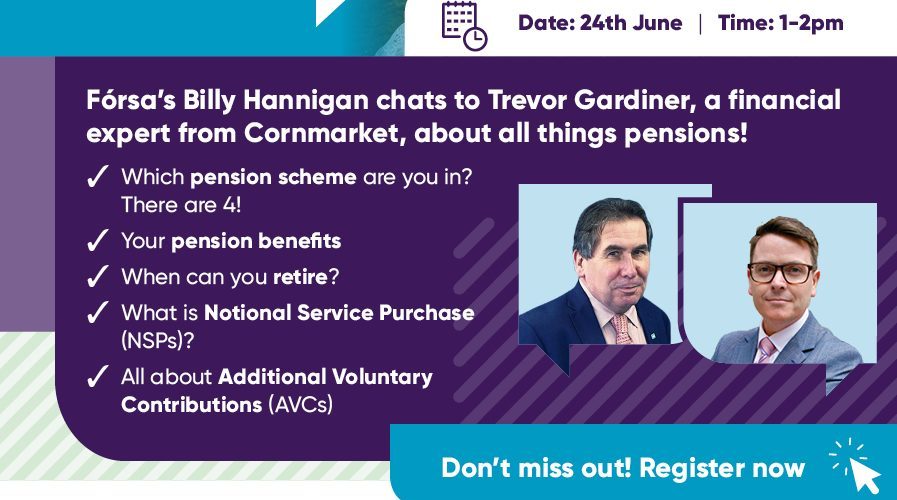 Date: 24th June | Time: 1-2pm

Fórsa's Billy Hannigan chats to Trevor Gardiner, a financial expert from Cornmarket, about all things pensions!

✓ Which pension scheme are you in? There are 4!
✓ Your pension benefits
✓ When can you retire?
✓ What is Notional Service Purchase (NSPs)?
✓ All about Additional Voluntary Contributions (AVCs)

Don't miss out! Register now